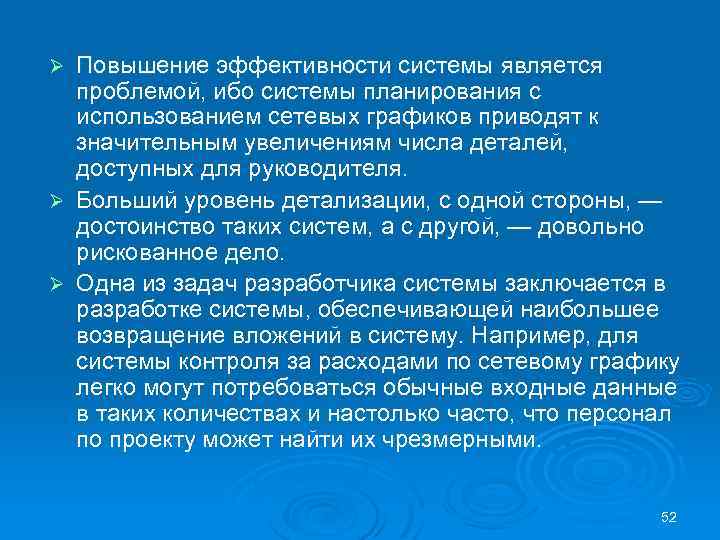 ➢ Повышение эффективности системы является проблемой, ибо системы планирования с использованием сетевых графиков приводят к значительным увеличениям числа деталей, доступных для руководителя.

➢ Больший уровень детализации, с одной стороны, — достоинство таких систем, а с другой, — довольно рискованное дело.

➢ Одна из задач разработчика системы заключается в разработке системы, обеспечивающей наибольшее возвращение вложений в систему. Например, для системы контроля за расходами по сетевому графику легко могут потребоваться обычные входные данные в таких количествах и настолько часто, что персонал по проекту может найти их чрезмерными.

52